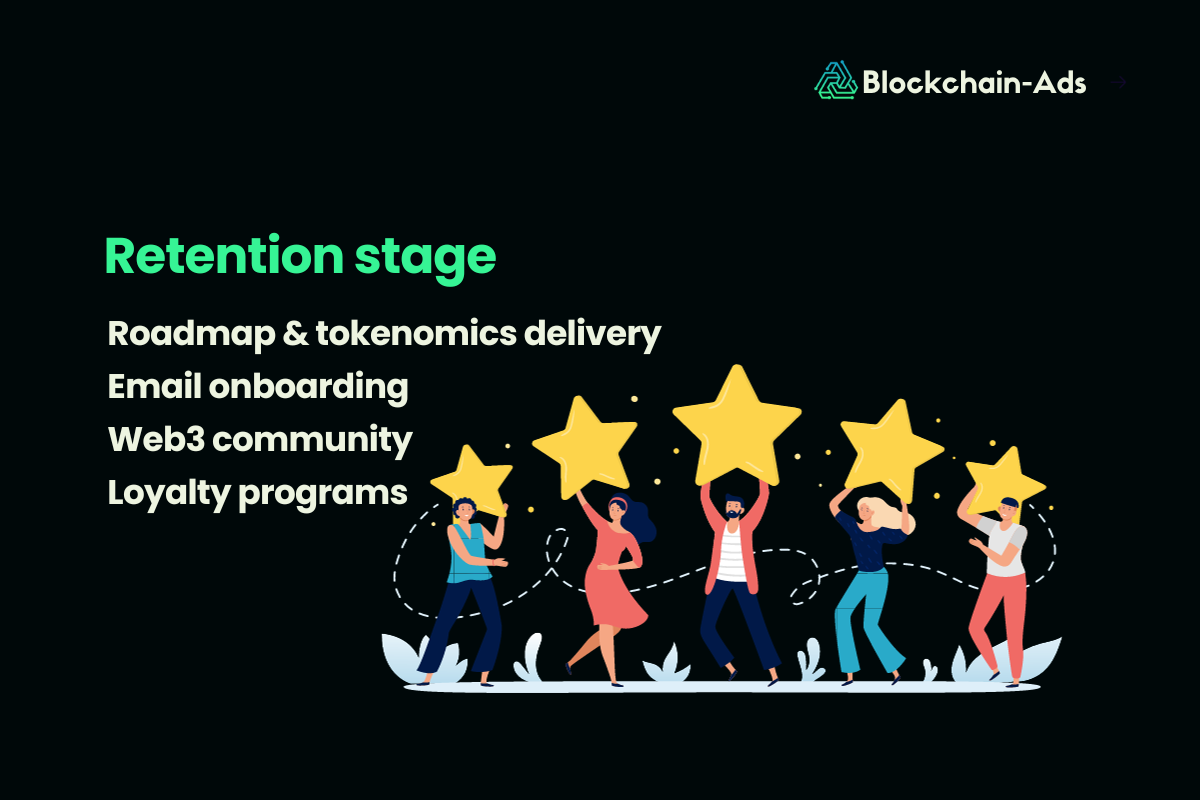 Blockchain-Ads

Retention stage

Roadmap & tokenomics delivery
Email onboarding
Web3 community
Loyalty programs